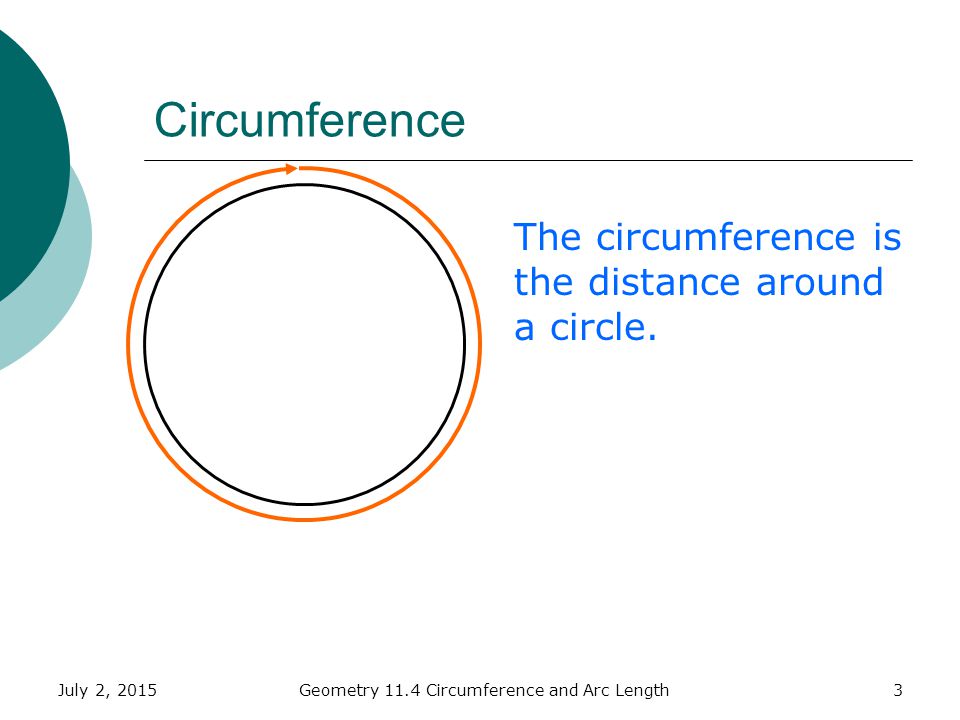 Circumference

The circumference is the distance around a circle.

July 2, 2015

Geometry 11.4 Circumference and Arc Length

3